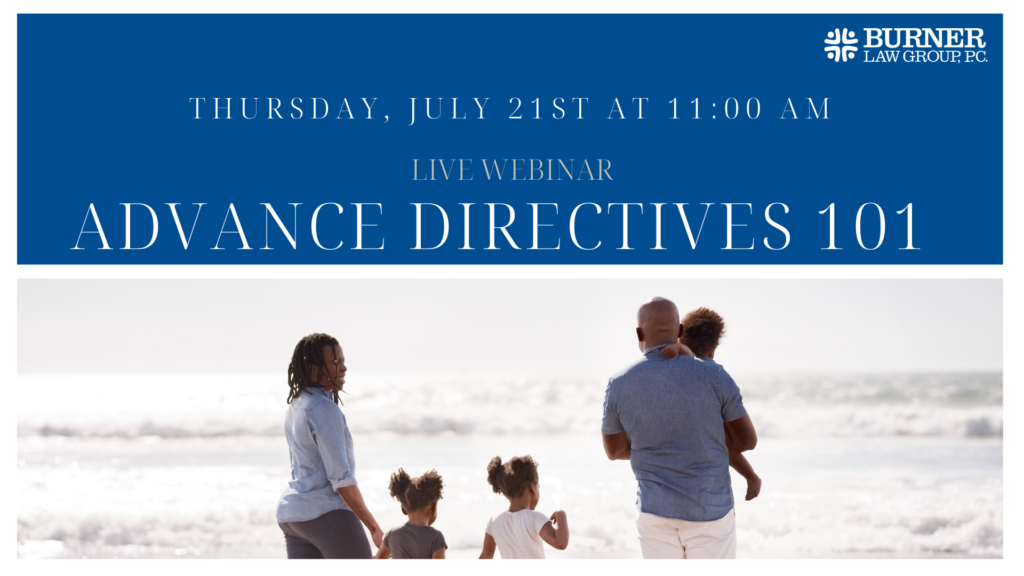 BURNER
LAW GROUP, P.C.

THURSDAY, JULY 21ST AT 11:00 AM

LIVE WEBINAR

ADVANCE DIRECTIVES 101